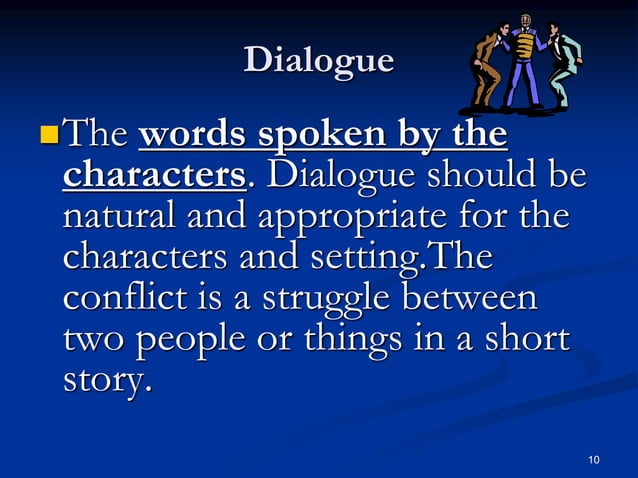 Dialogue

The words spoken by the characters. Dialogue should be natural and appropriate for the characters and setting.The conflict is a struggle between two people or things in a short story.

10